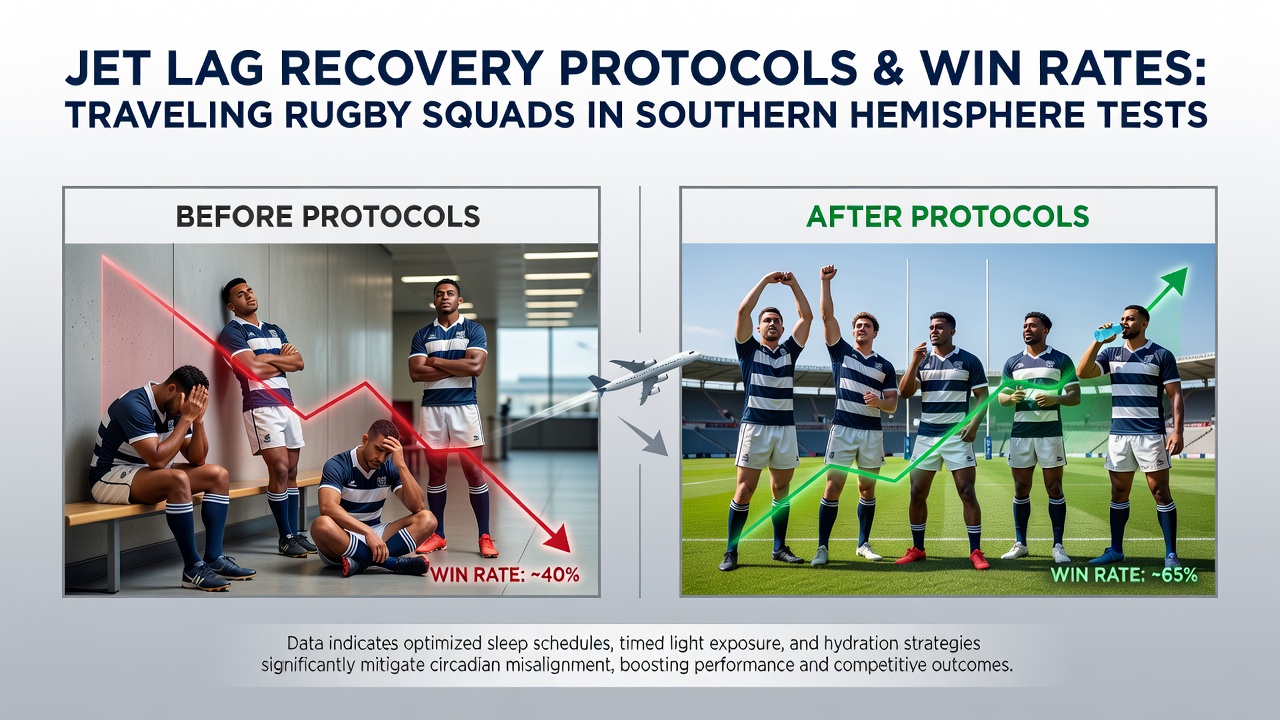 JET LAG RECOVERY PROTOCOLS & WIN RATES: TRAVELING RUGBY SQUADS IN SOUTHERN HEMISPHERE TESTS

BEFORE PROTOCOLS

WIN RATE: ~40%

AFTER PROTOCOLS

WIN RATE: ~65%

Data indicates optimized sleep schedules, timed light exposure, and hydration strategies significantly mitigate circadian misalignment, boosting performance and competitive outcomes.